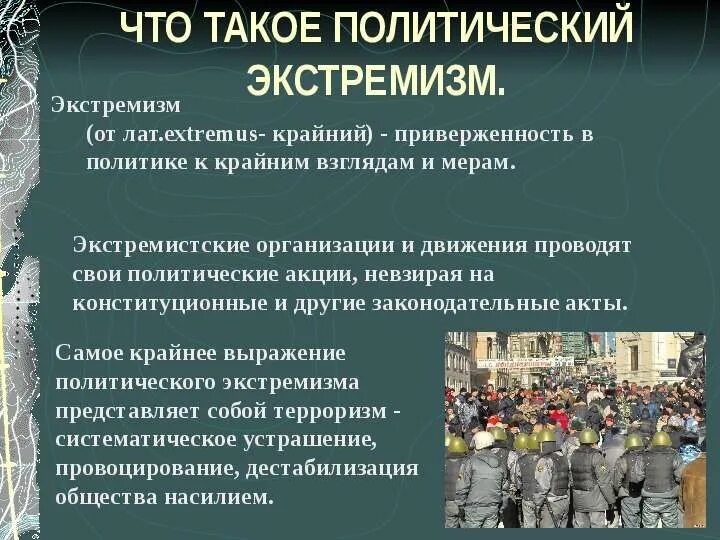 ЧТО ТАКОЕ ПОЛИТИЧЕСКИЙ ЭКСТРЕМИЗМ.

Экстремизм
(от лат.extremus- крайний) - приверженность в политике к крайним взглядам и мерам.

Экстремистские организации и движения проводят свои политические акции, невзирая на конституционные и другие законодательные акты.

Самое крайнее выражение политического экстремизма представляет собой терроризм - систематическое устрашение, провоцирование, дестабилизация общества насилием.